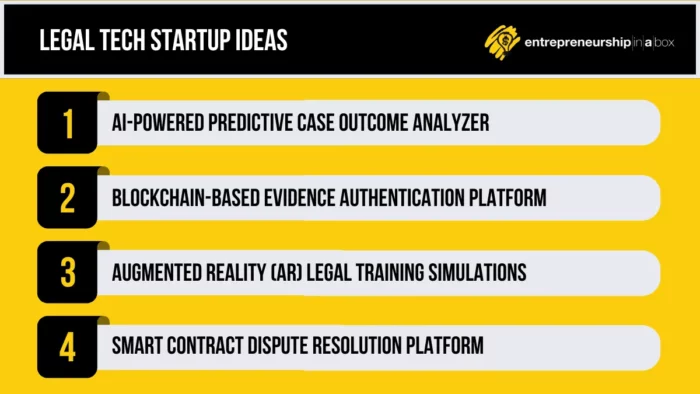 LEGAL TECH STARTUP IDEAS

entrepreneurship|in|a|box

1 AI-POWERED PREDICTIVE CASE OUTCOME ANALYZER

2 BLOCKCHAIN-BASED EVIDENCE AUTHENTICATION PLATFORM

3 AUGMENTED REALITY (AR) LEGAL TRAINING SIMULATIONS

4 SMART CONTRACT DISPUTE RESOLUTION PLATFORM